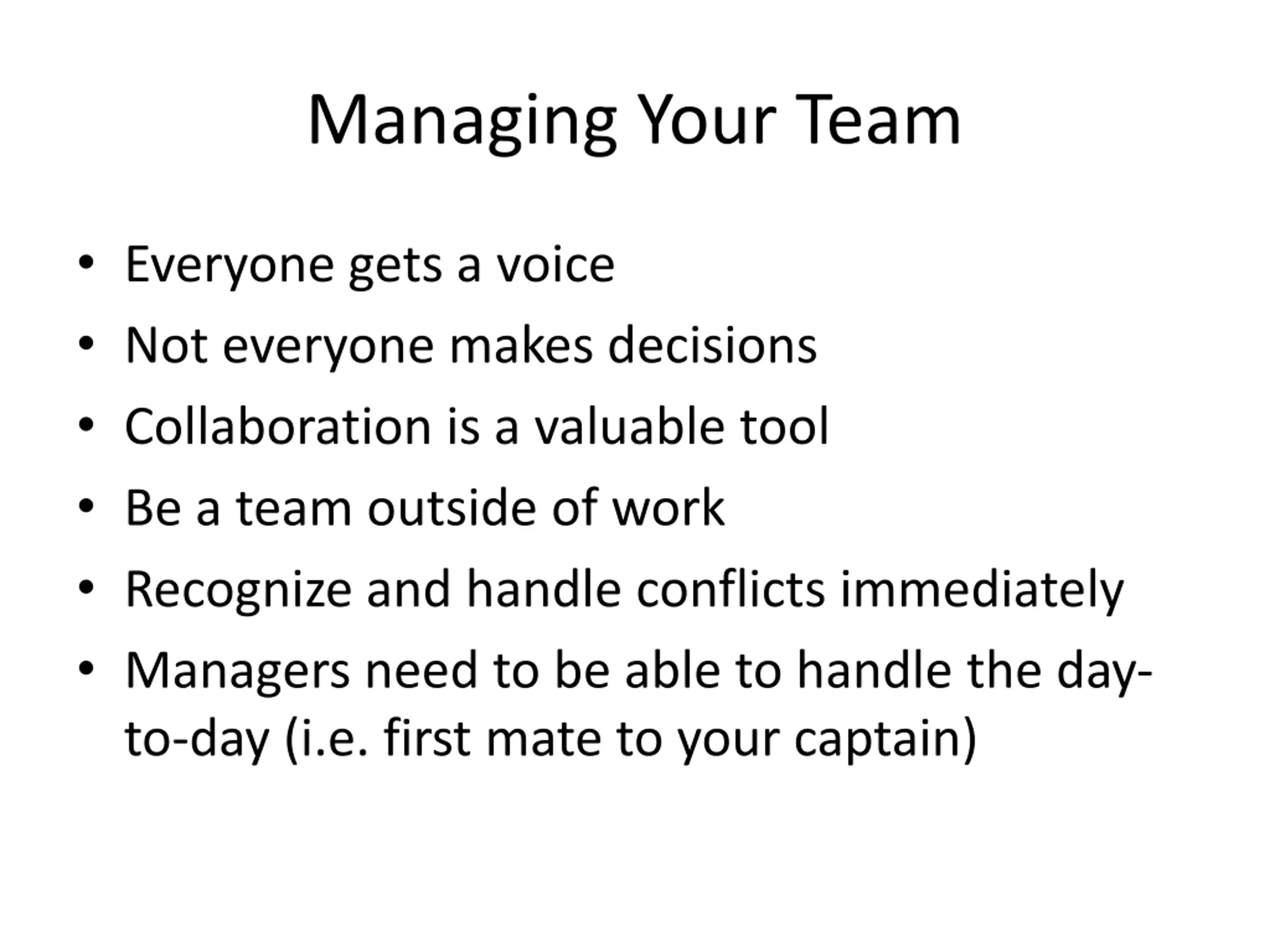 Managing Your Team

• Everyone gets a voice
• Not everyone makes decisions
• Collaboration is a valuable tool
• Be a team outside of work
• Recognize and handle conflicts immediately
• Managers need to be able to handle the day-to-day (i.e. first mate to your captain)